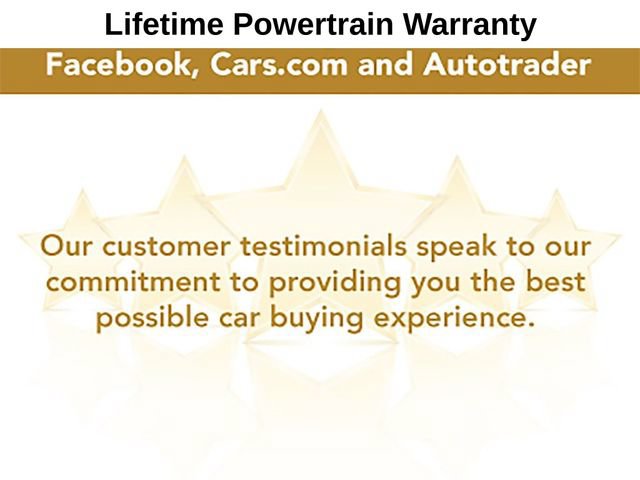 Lifetime Powertrain Warranty

Facebook, Cars.com and Autotrader

Our customer testimonials speak to our commitment to providing you the best possible car buying experience.